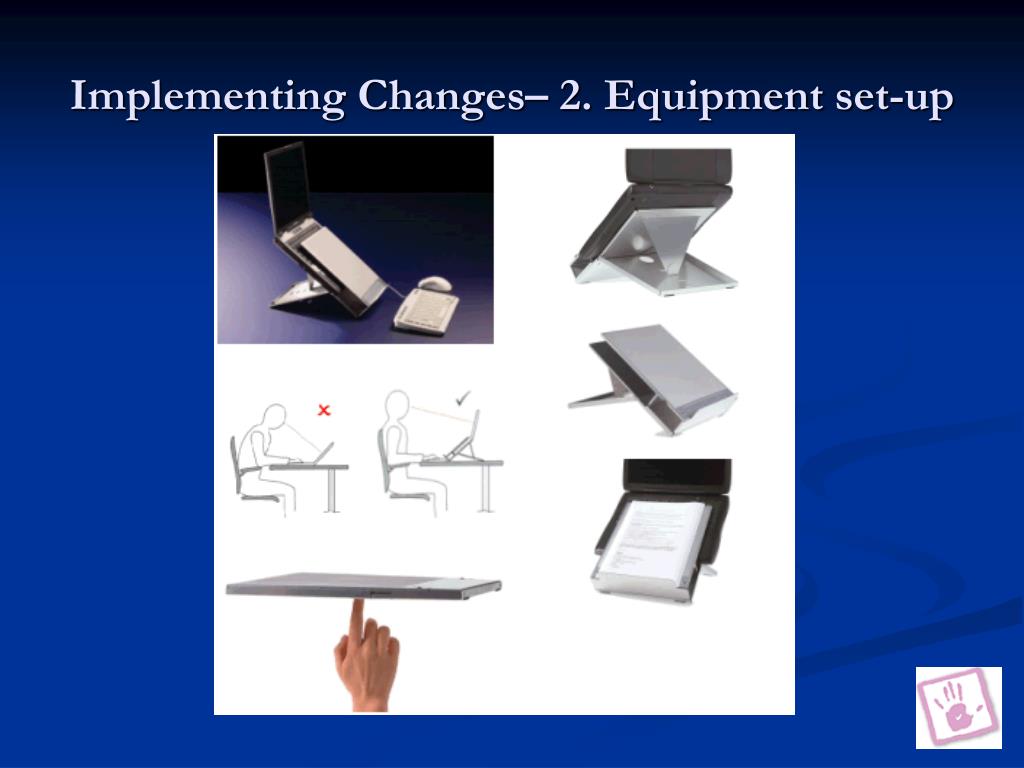 Implementing Changes– 2. Equipment set-up